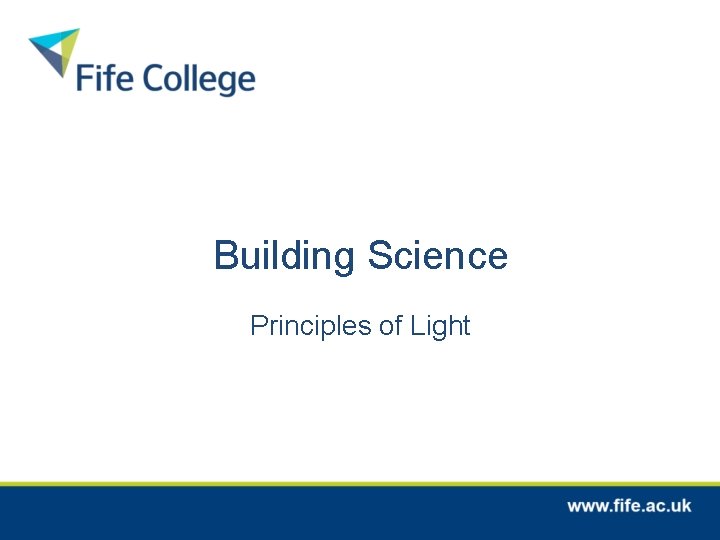 Fife College

Building Science

Principles of Light

www.fife.ac.uk